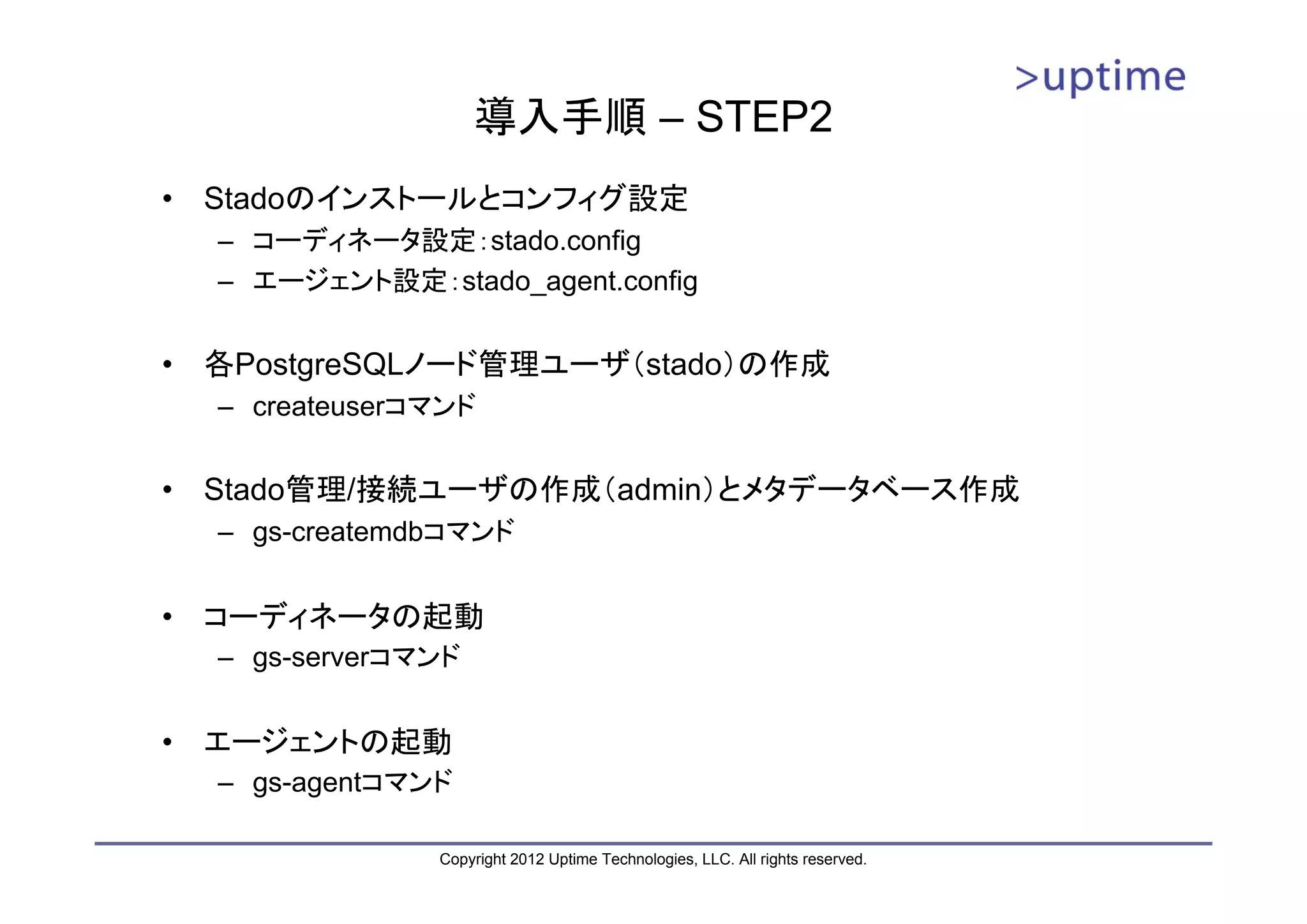 >uptime

導入手順 – STEP2

• Stadoのインストールとコンフィグ設定
  – コーディネータ設定：stado.config
  – エージェント設定：stado_agent.config

• 各PostgreSQLノード管理ユーザ（stado）の作成
  – createuserコマンド

• Stado管理/接続ユーザの作成（admin）とメタデータベース作成
  – gs-createmdbコマンド

• コーディネータの起動
  – gs-serverコマンド

• エージェントの起動
  – gs-agentコマンド

Copyright 2012 Uptime Technologies, LLC. All rights reserved.